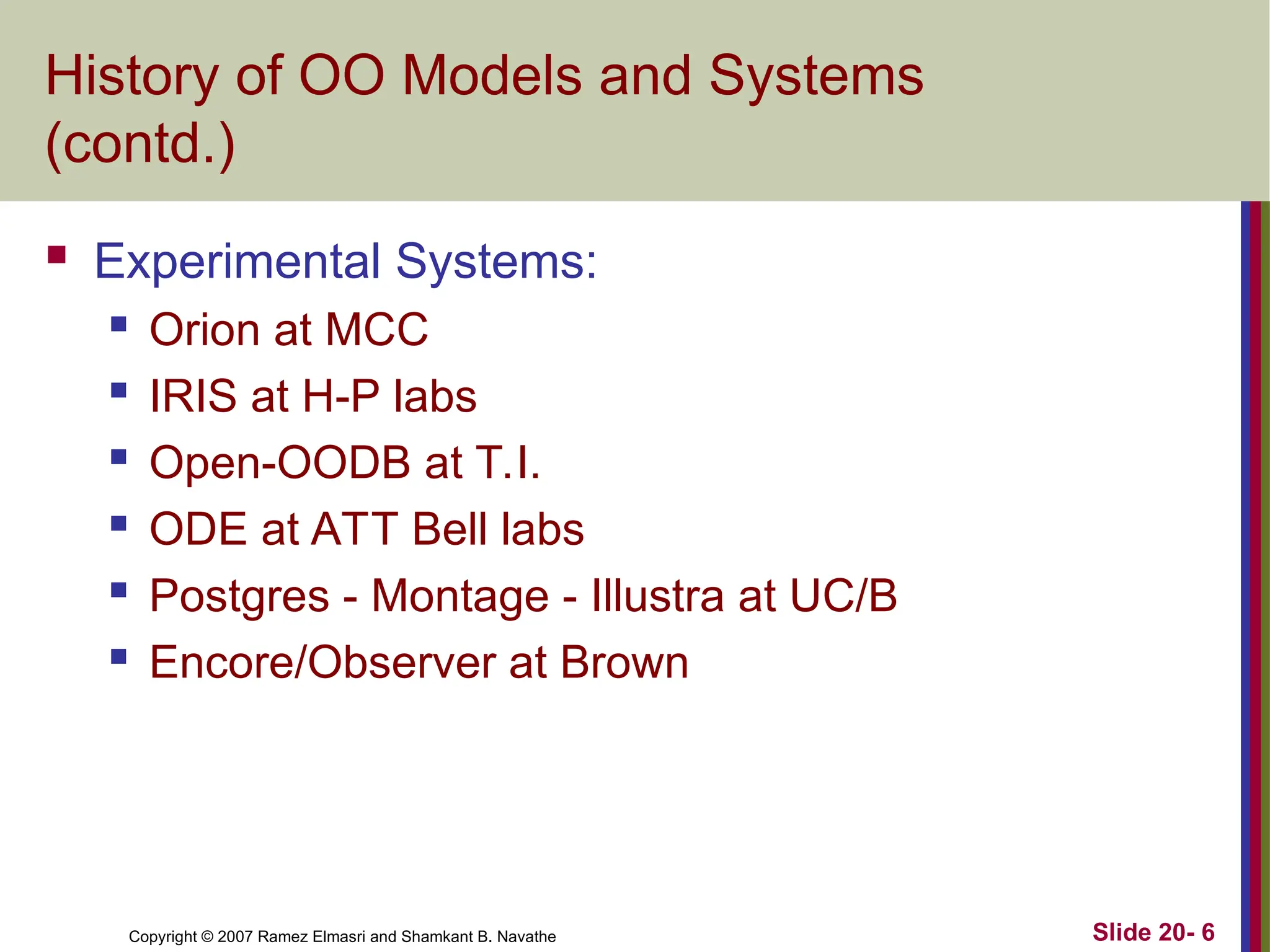 History of OO Models and Systems (contd.)

- Experimental Systems:
  - Orion at MCC
  - IRIS at H-P labs
  - Open-OODB at T.I.
  - ODE at ATT Bell labs
  - Postgres - Montage - Illustra at UC/B
  - Encore/Observer at Brown

Copyright © 2007 Ramez Elmasri and Shamkant B. Navathe

Slide 20- 6